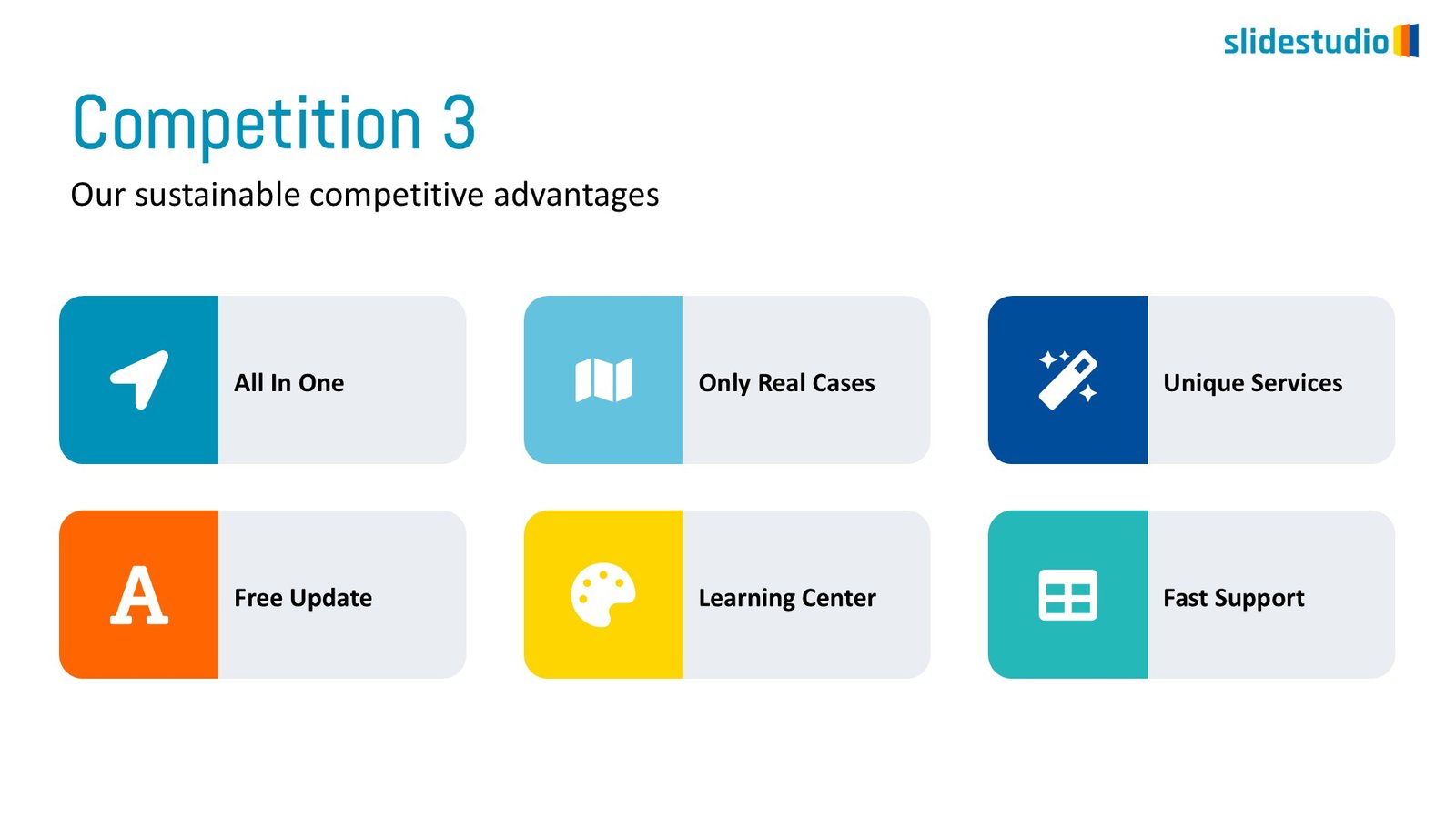 slidestudio

Competition 3

Our sustainable competitive advantages

All In One

Only Real Cases

Unique Services

A

Free Update

Learning Center

Fast Support